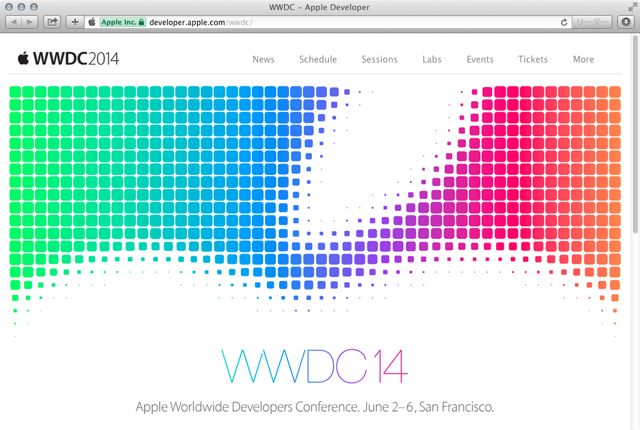 WWDC – Apple Developer

Apple Inc. developer.apple.com/wwdc/

リーダー

WWDC2014

News Schedule Sessions Labs Events Tickets More

WWDC14

Apple Worldwide Developers Conference. June 2–6, San Francisco.